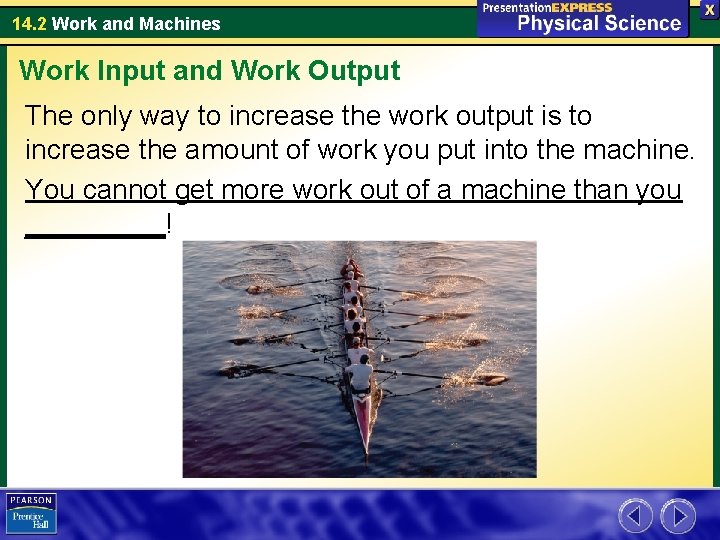 14.2 Work and Machines

PresentationEXPRESS
Physical Science

X

Work Input and Work Output

The only way to increase the work output is to increase the amount of work you put into the machine.

You cannot get more work out of a machine than you __________!

PEARSON
Prentice Hall